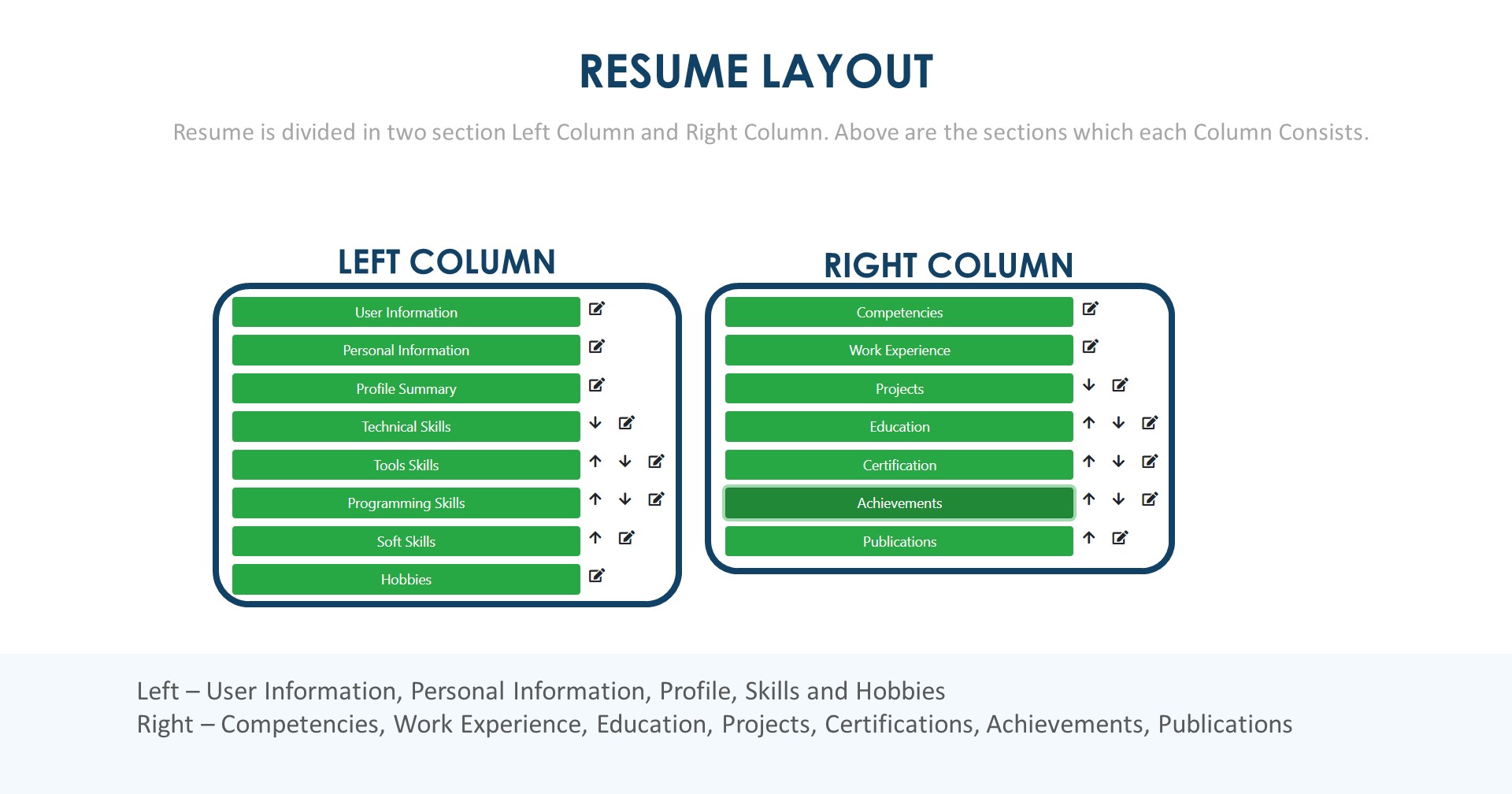 RESUME LAYOUT

Resume is divided in two section Left Column and Right Column. Above are the sections which each Column Consists.

LEFT COLUMN

User Information
Personal Information
Profile Summary
Technical Skills
Tools Skills
Programming Skills
Soft Skills
Hobbies

RIGHT COLUMN

Competencies
Work Experience
Projects
Education
Certification
Achievements
Publications

Left – User Information, Personal Information, Profile, Skills and Hobbies
Right – Competencies, Work Experience, Education, Projects, Certifications, Achievements, Publications